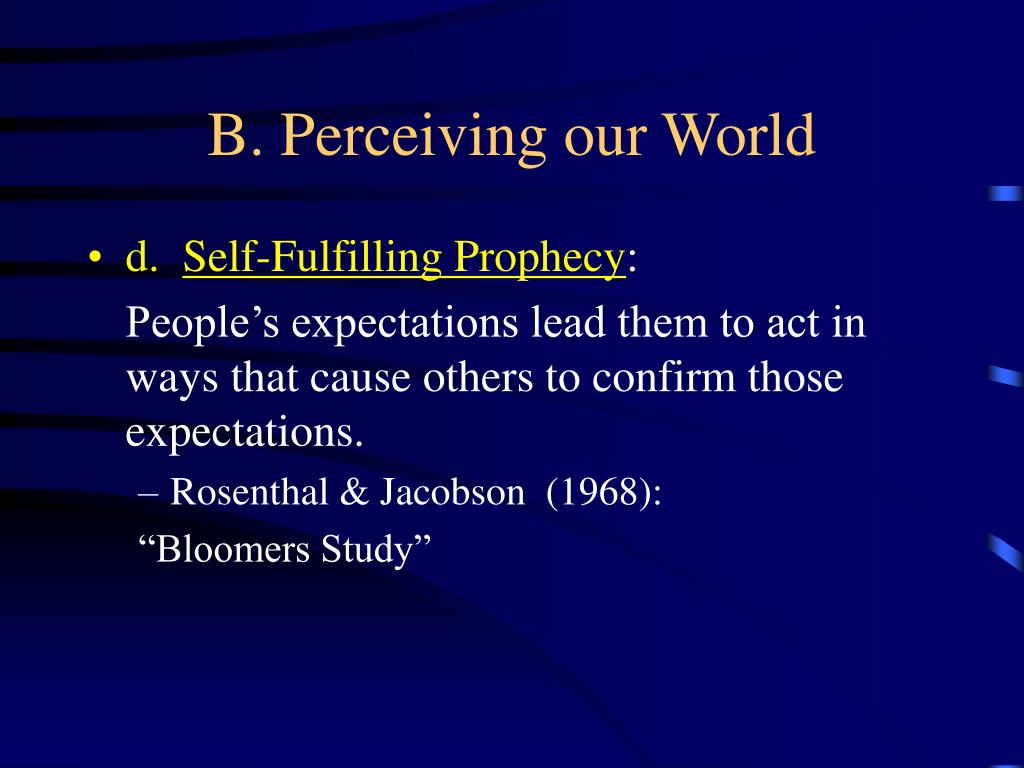 B. Perceiving our World

• d. Self-Fulfilling Prophecy:

People’s expectations lead them to act in ways that cause others to confirm those expectations.

– Rosenthal & Jacobson (1968):

“Bloomers Study”